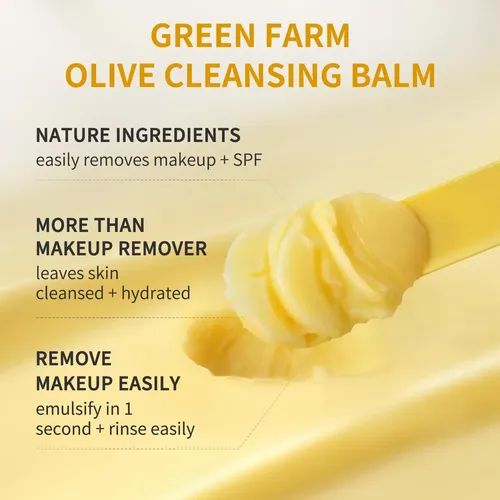 GREEN FARM
OLIVE CLEANSING BALM

NATURE INGREDIENTS
easily removes makeup + SPF

MORE THAN
MAKEUP REMOVER
leaves skin
cleansed + hydrated

REMOVE
MAKEUP EASILY
emulsify in 1
second + rinse easily